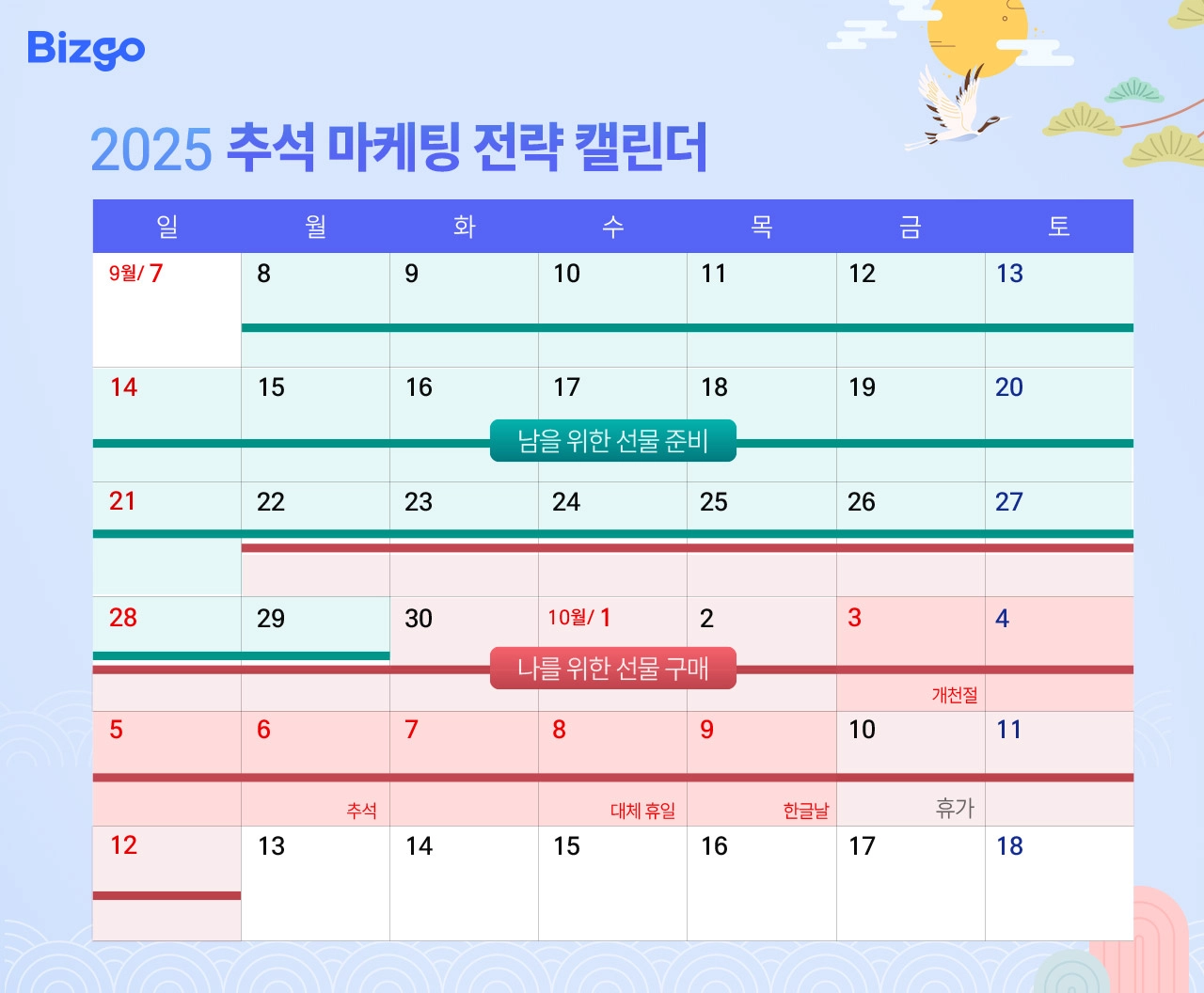 Bizgo

2025 추석 마케팅 전략 캘린더

| 일 | 월 | 화 | 수 | 목 | 금 | 토 |
|---|---|---|---|---|---|---|
| 9월/ 7 | 8 | 9 | 10 | 11 | 12 | 13 |
| 14 | 15 | 16 | 17 | 18 | 19 | 20 |
| 21 | 22 | 23 | 24 | 25 | 26 | 27 |
| 28 | 29 | 30 | 10월/ 1 | 2 | 3 개천절 | 4 |
| 5 | 6 추석 | 7 | 8 대체 휴일 | 9 한글날 | 10 휴가 | 11 |
| 12 | 13 | 14 | 15 | 16 | 17 | 18 |

남을 위한 선물 준비

나를 위한 선물 구매